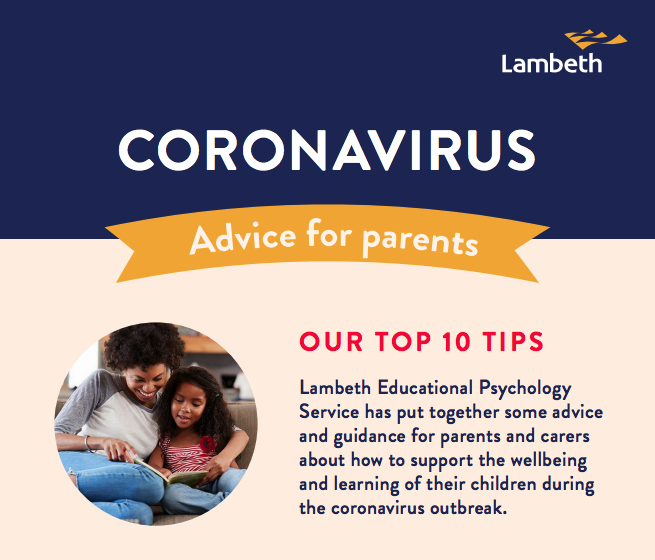 Lambeth

CORONAVIRUS

Advice for parents

OUR TOP 10 TIPS

Lambeth Educational Psychology Service has put together some advice and guidance for parents and carers about how to support the wellbeing and learning of their children during the coronavirus outbreak.